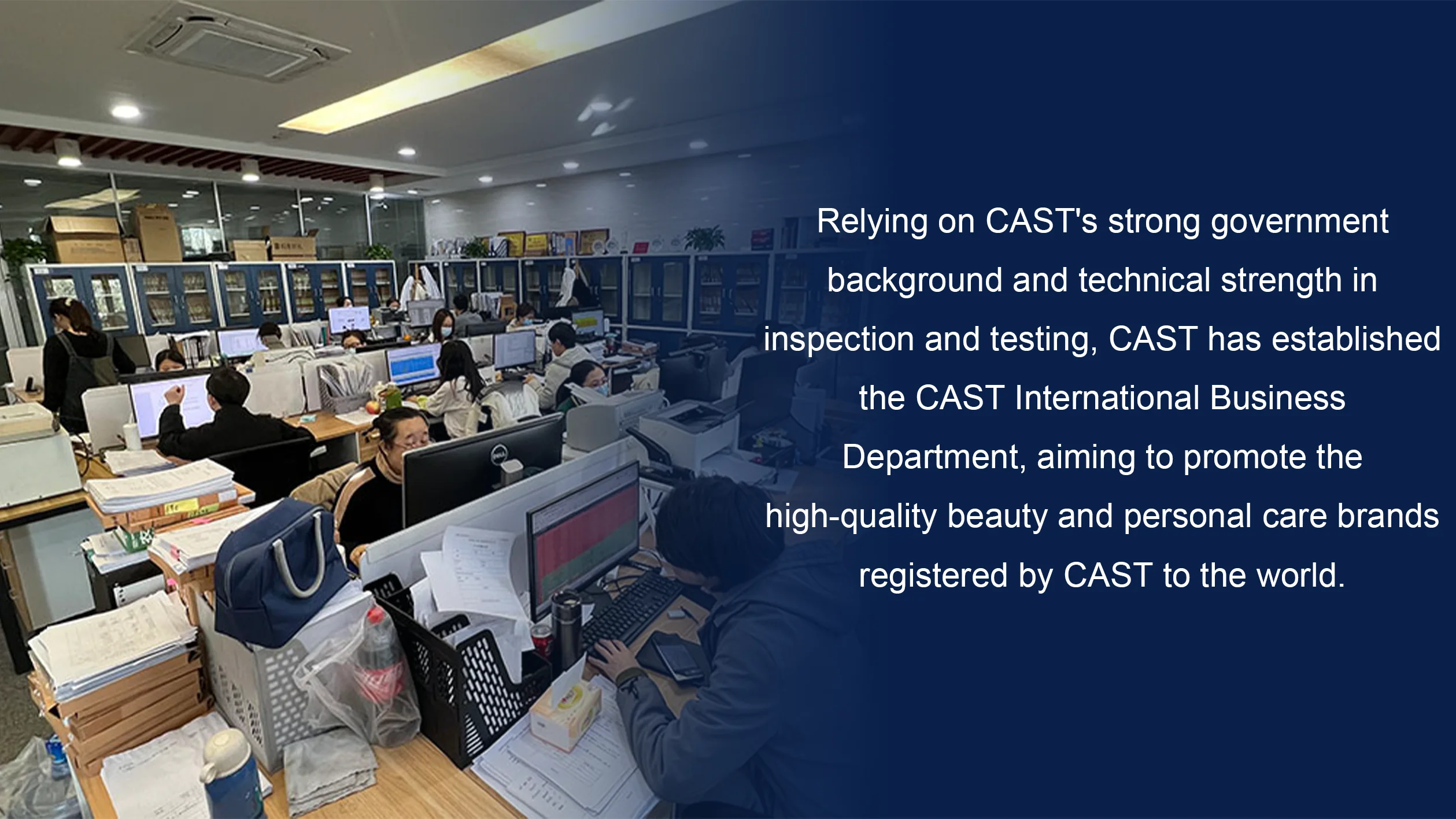 Relying on CAST's strong government background and technical strength in inspection and testing, CAST has established the CAST International Business Department, aiming to promote the high-quality beauty and personal care brands registered by CAST to the world.